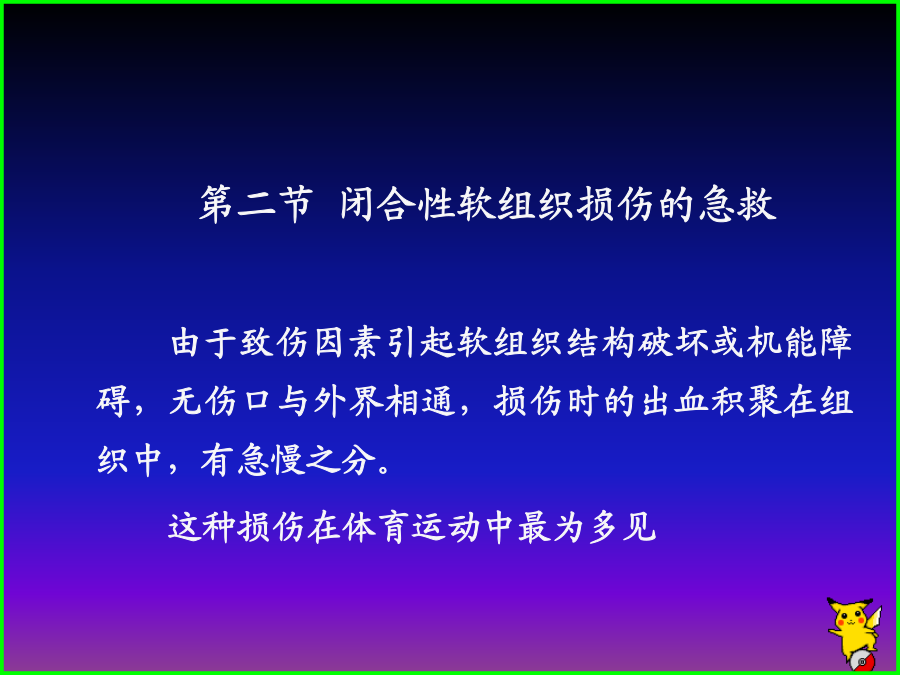 第二节 闭合性软组织损伤的急救

由于致伤因素引起软组织结构破坏或机能障碍，无伤口与外界相通，损伤时的出血积聚在组织中，有急慢之分。

这种损伤在体育运动中最为多见